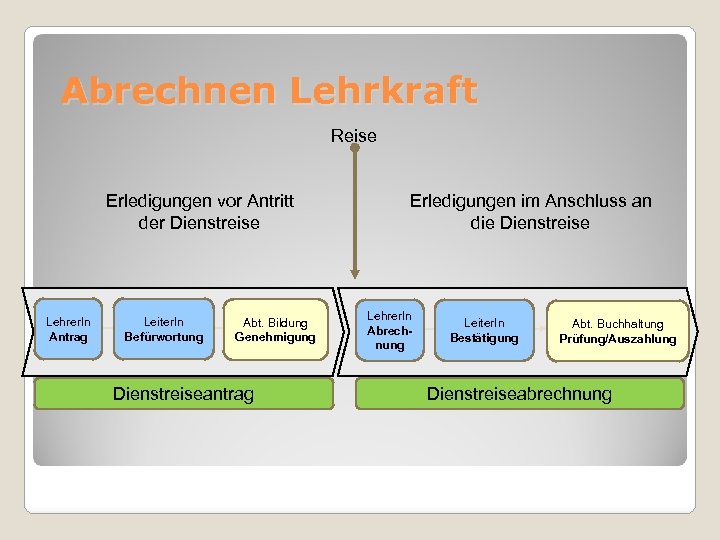 Abrechnen Lehrkraft

Reise

Erledigungen vor Antritt der Dienstreise

Erledigungen im Anschluss an die Dienstreise

LehrerIn
Antrag

LeiterIn
Befürwortung

Abt. Bildung
Genehmigung

LehrerIn
Abrechnung

LeiterIn
Bestätigung

Abt. Buchhaltung
Prüfung/Auszahlung

Dienstreiseantrag

Dienstreiseabrechnung